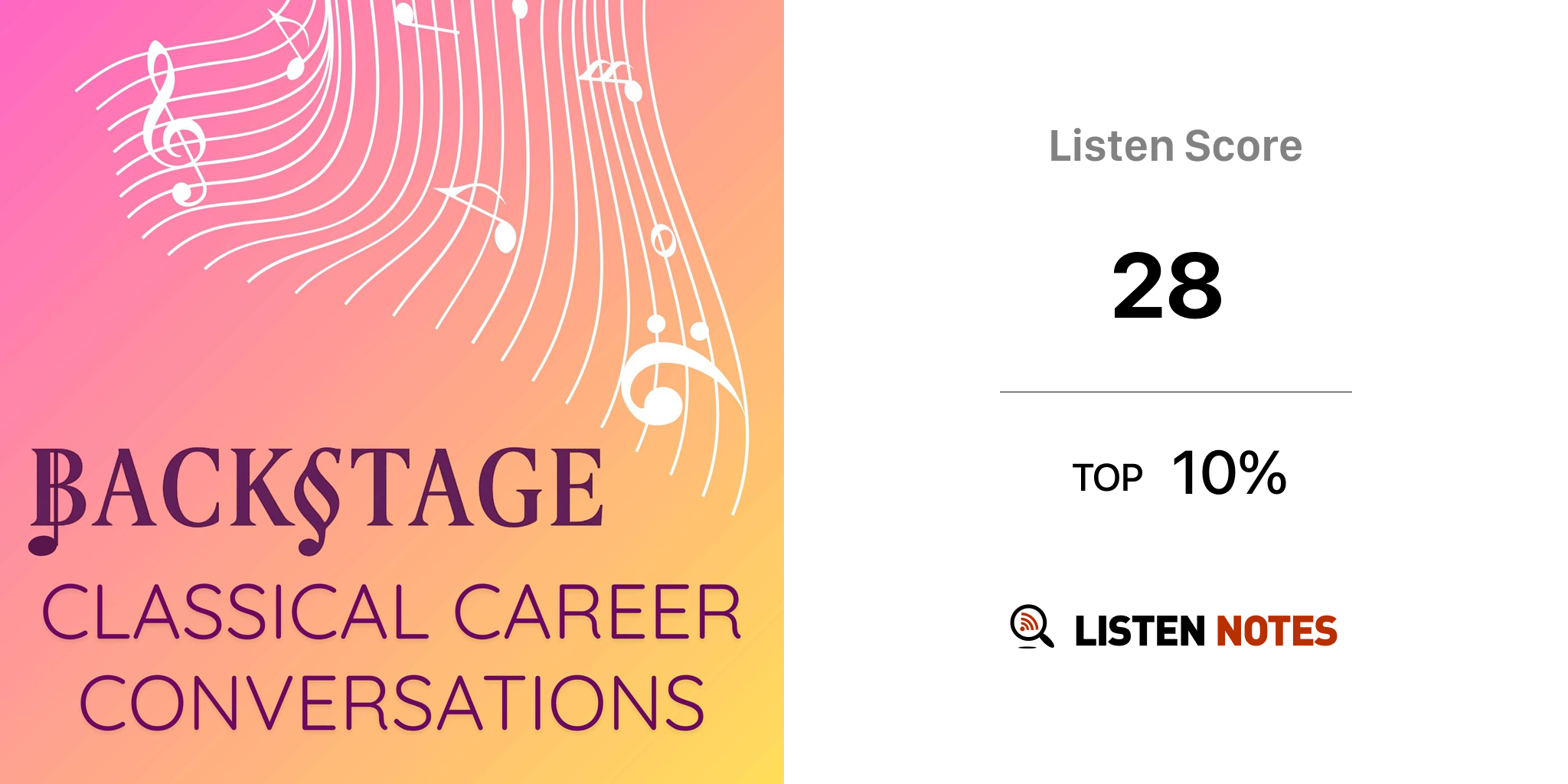 BACKSTAGE
CLASSICAL CAREER CONVERSATIONS

Listen Score

28

TOP 10%

LISTEN NOTES